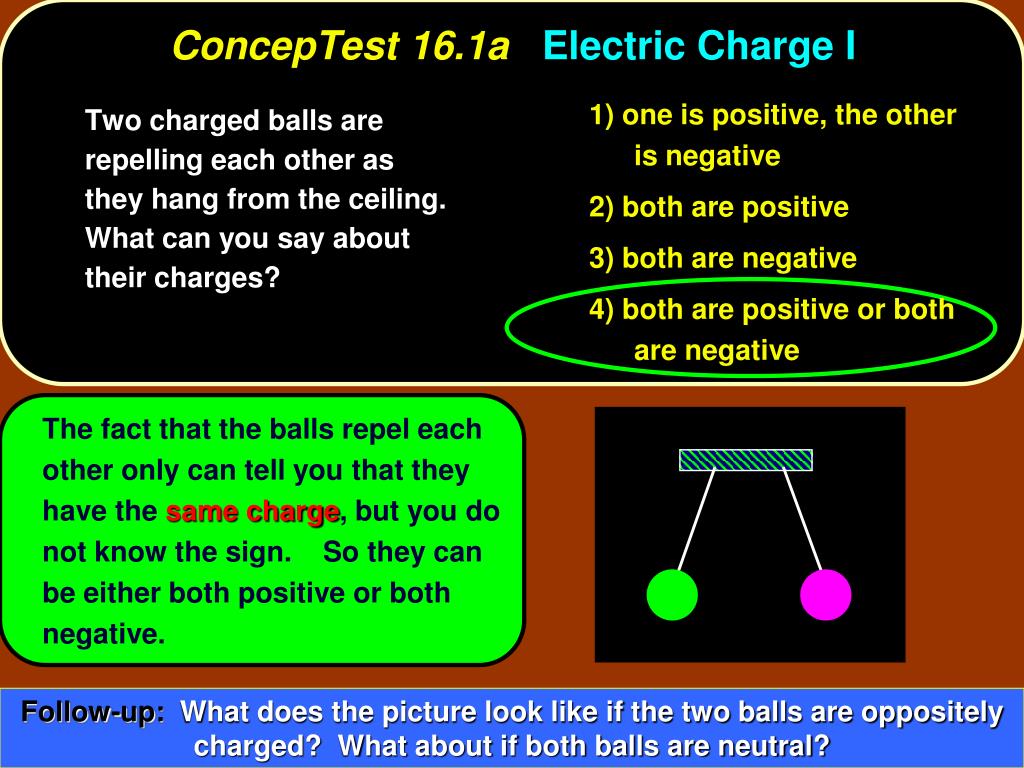 ConcepTest 16.1a Electric Charge I

Two charged balls are repelling each other as they hang from the ceiling. What can you say about their charges?

1) one is positive, the other is negative

2) both are positive

3) both are negative

4) both are positive or both are negative

The fact that the balls repel each other only can tell you that they have the same charge, but you do not know the sign. So they can be either both positive or both negative.

Follow-up: What does the picture look like if the two balls are oppositely charged? What about if both balls are neutral?